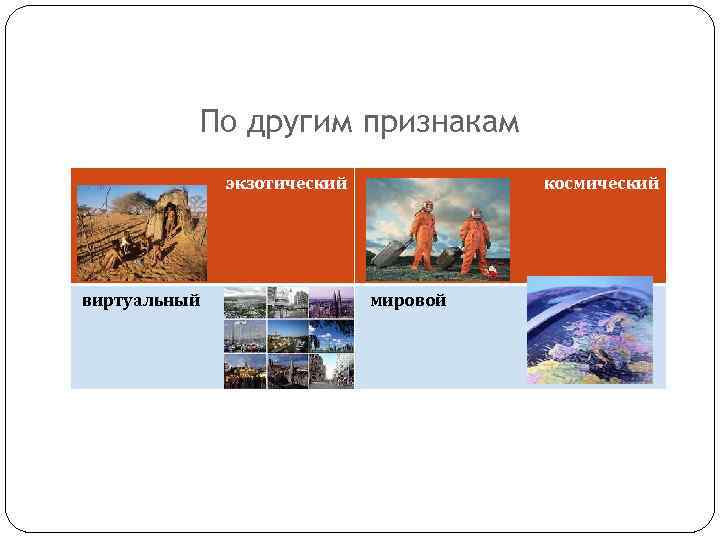 По другим признакам

| экзотический | космический |
|---|---|
| виртуальный | мировой |